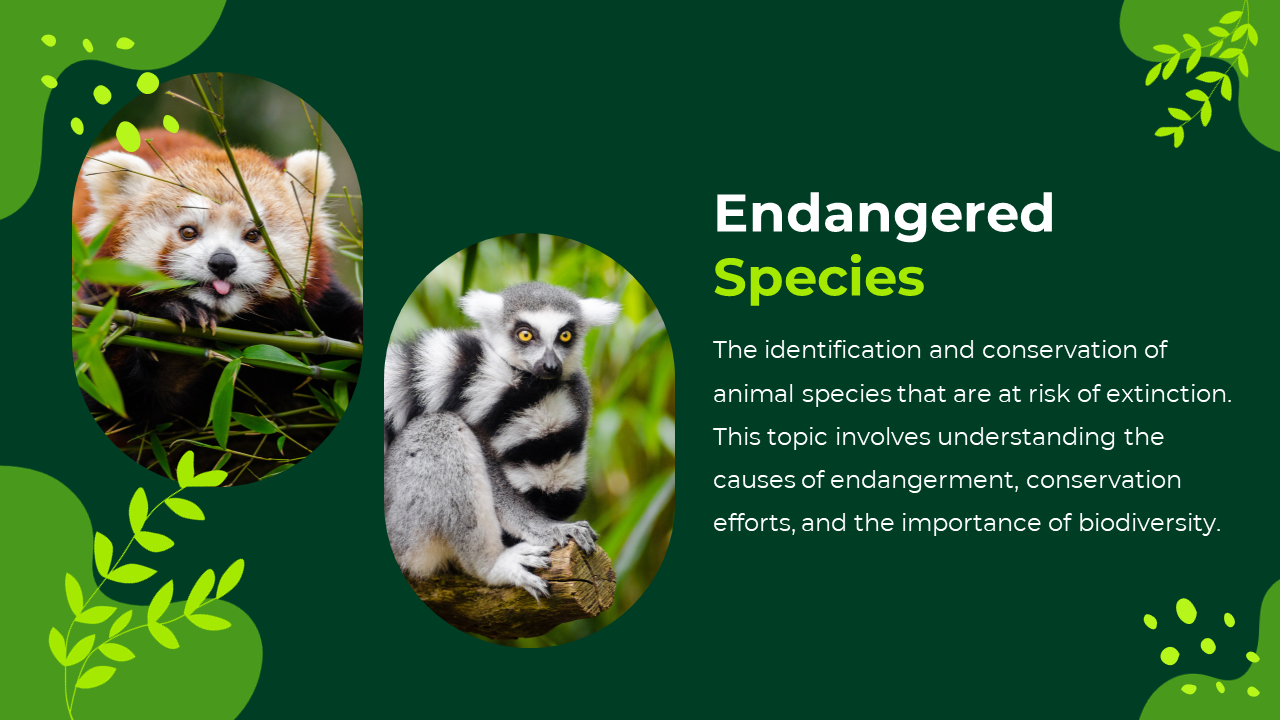 Endangered Species

The identification and conservation of animal species that are at risk of extinction. This topic involves understanding the causes of endangerment, conservation efforts, and the importance of biodiversity.